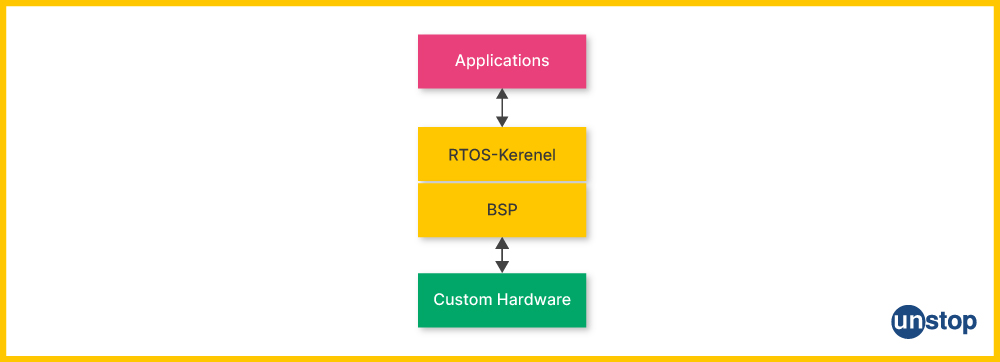 Applications

RTOS-Kerenel

BSP

Custom Hardware

unstop